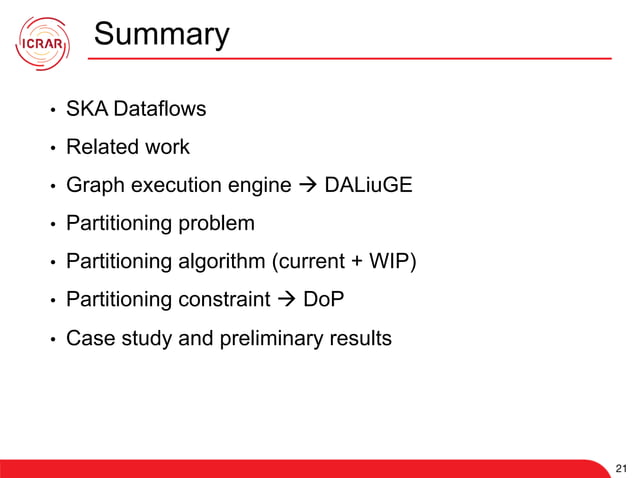 ICRAR

Summary

• SKA Dataflows
• Related work
• Graph execution engine → DALiuGE
• Partitioning problem
• Partitioning algorithm (current + WIP)
• Partitioning constraint → DoP
• Case study and preliminary results

21